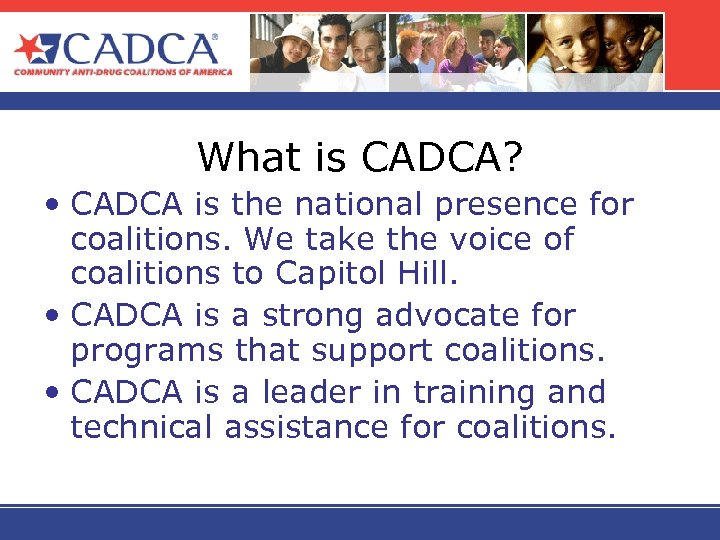 CADCA®
COMMUNITY ANTI-DRUG COALITIONS OF AMERICA

What is CADCA?

• CADCA is the national presence for coalitions. We take the voice of coalitions to Capitol Hill.

• CADCA is a strong advocate for programs that support coalitions.

• CADCA is a leader in training and technical assistance for coalitions.